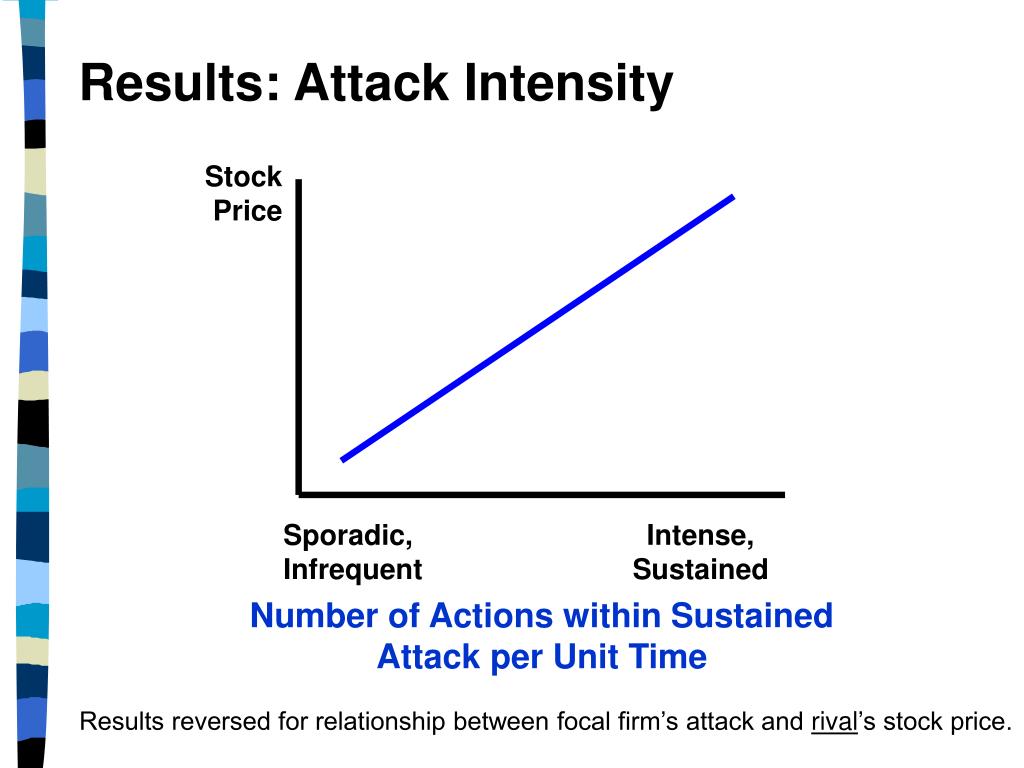 Results: Attack Intensity

Stock Price

Sporadic, Infrequent

Intense, Sustained

Number of Actions within Sustained Attack per Unit Time

Results reversed for relationship between focal firm's attack and rival's stock price.